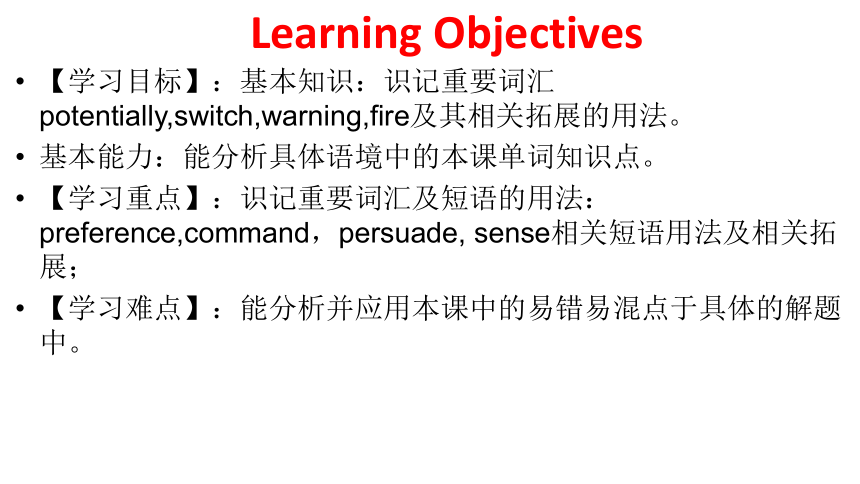 Learning Objectives

• 【学习目标】：基本知识：识记重要词汇potentially,switch,warning,fire及其相关拓展的用法。

• 基本能力：能分析具体语境中的本课单词知识点。

• 【学习重点】：识记重要词汇及短语的用法：preference,command，persuade, sense相关短语用法及相关拓展；

• 【学习难点】：能分析并应用本课中的易错易混点于具体的解题中。